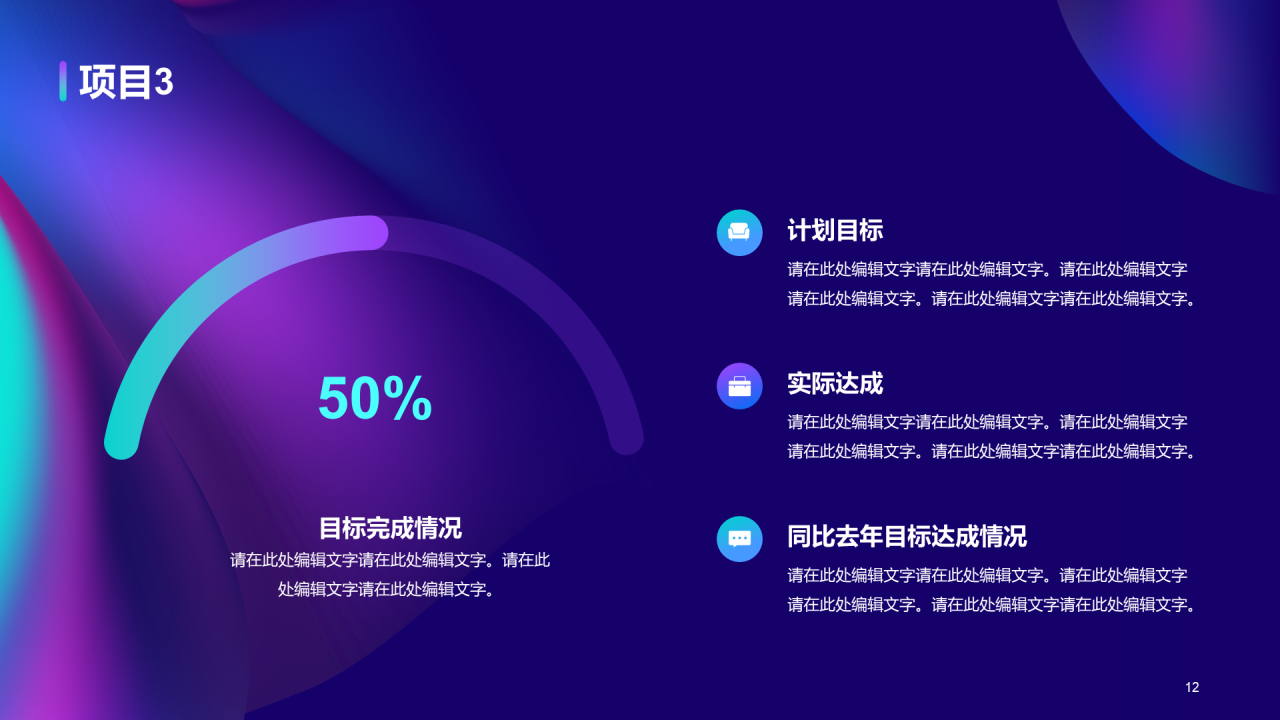 项目3

50%

目标完成情况
请在此处编辑文字请在此处编辑文字。请在此处编辑文字请在此处编辑文字。

计划目标
请在此处编辑文字请在此处编辑文字。请在此处编辑文字请在此处编辑文字。请在此处编辑文字请在此处编辑文字。

实际达成
请在此处编辑文字请在此处编辑文字。请在此处编辑文字请在此处编辑文字。请在此处编辑文字请在此处编辑文字。

同比去年目标达成情况
请在此处编辑文字请在此处编辑文字。请在此处编辑文字请在此处编辑文字。请在此处编辑文字请在此处编辑文字。

12